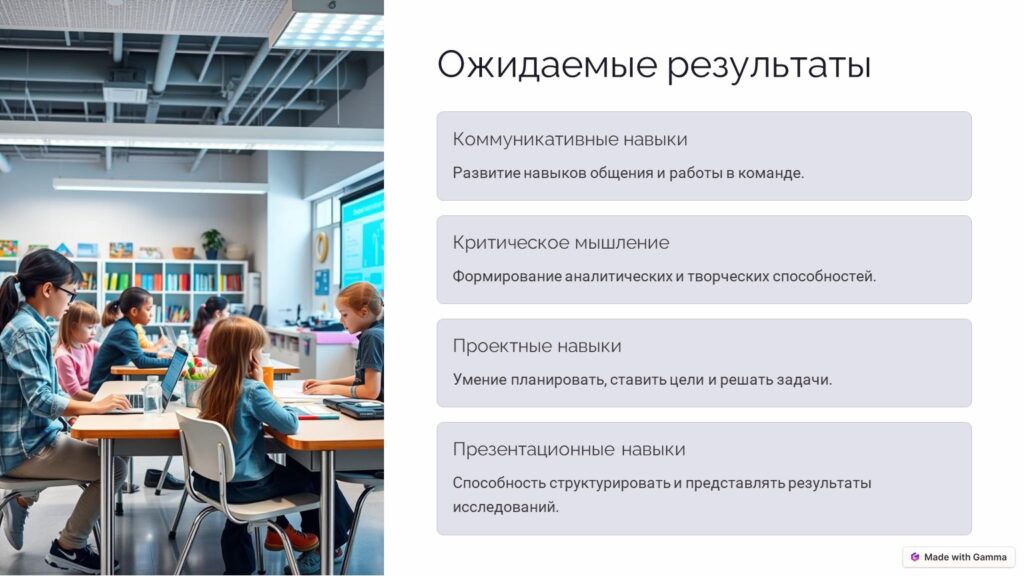 Ожидаемые результаты

Коммуникативные навыки

Развитие навыков общения и работы в команде.

Критическое мышление

Формирование аналитических и творческих способностей.

Проектные навыки

Умение планировать, ставить цели и решать задачи.

Презентационные навыки

Способность структурировать и представлять результаты исследований.

Made with Gamma